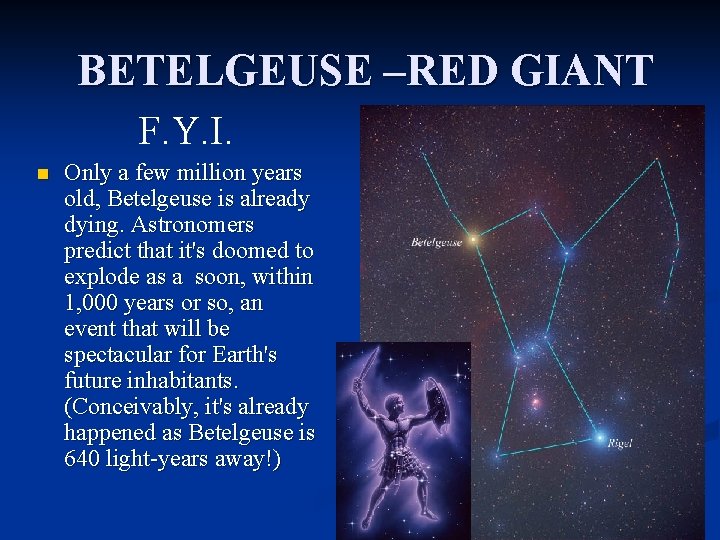 BETELGEUSE –RED GIANT

F.Y.I.

Only a few million years old, Betelgeuse is already dying. Astronomers predict that it's doomed to explode as a  soon, within 1,000 years or so, an event that will be spectacular for Earth's future inhabitants. (Conceivably, it's already happened as Betelgeuse is 640 light-years away!)

Betelgeuse

Rigel